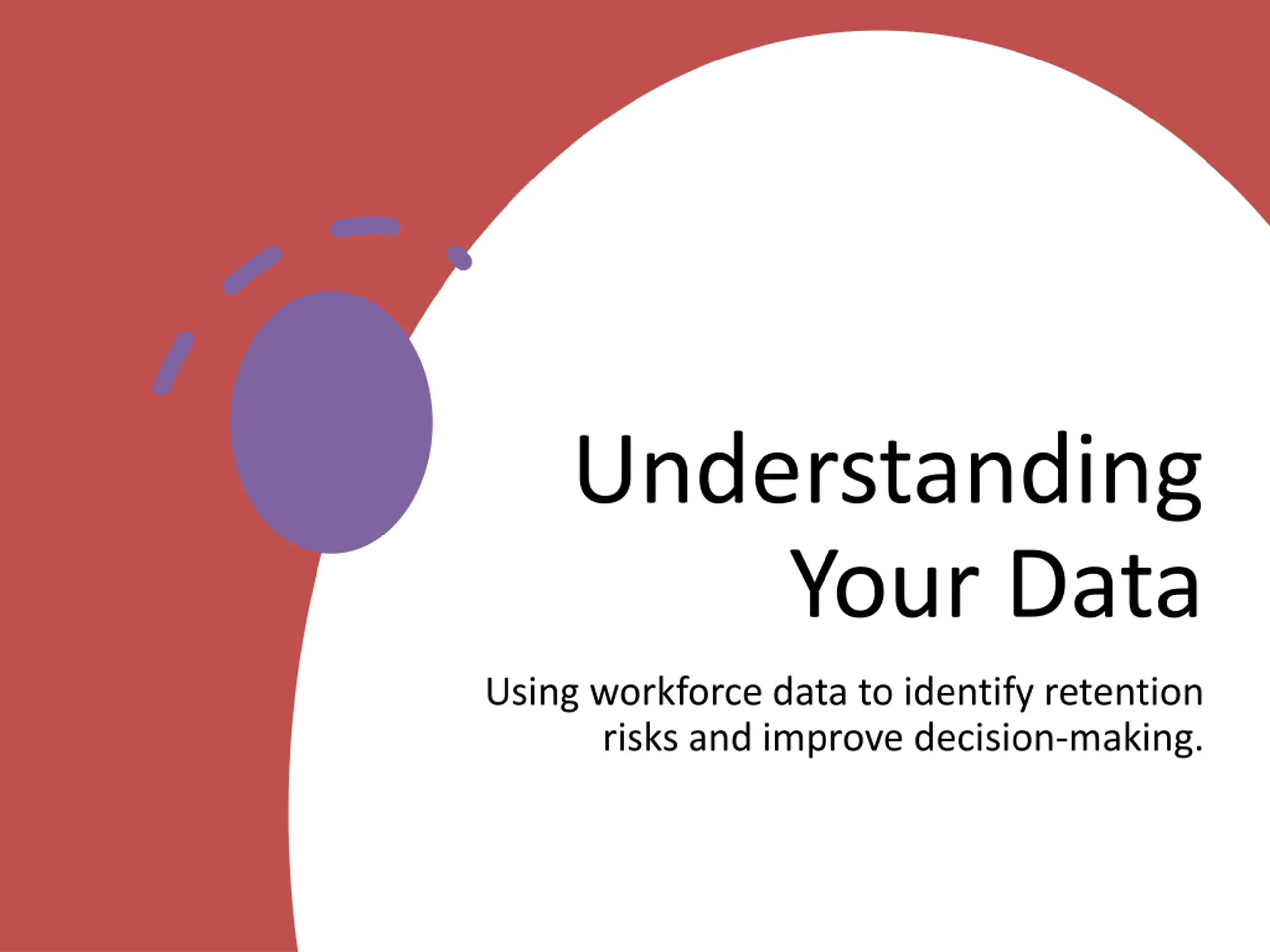 Understanding Your Data

Using workforce data to identify retention risks and improve decision-making.